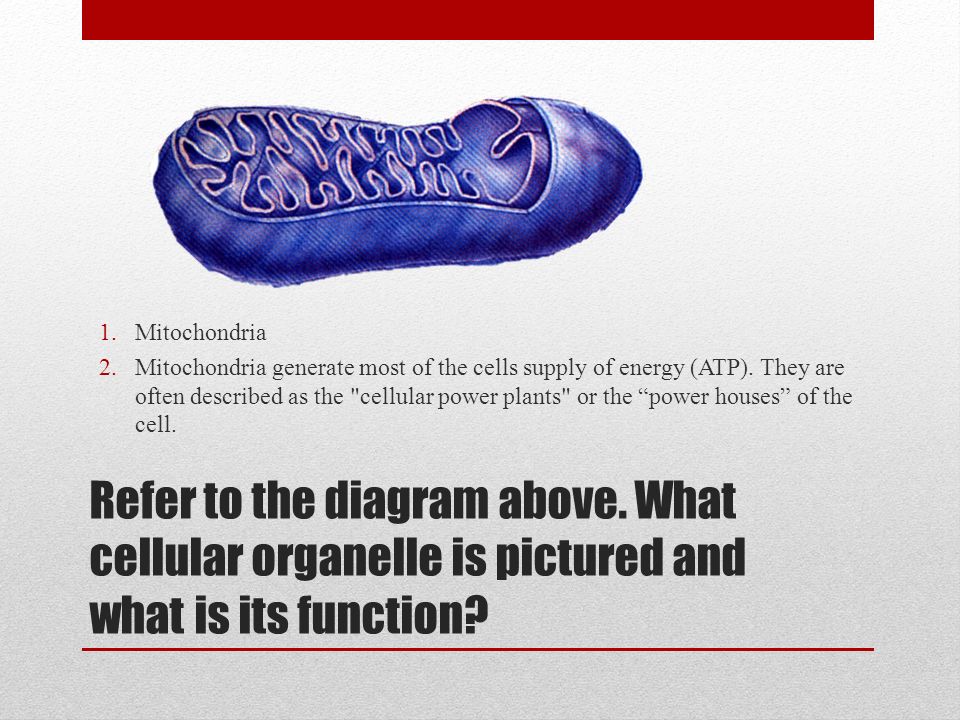 1. Mitochondria
2. Mitochondria generate most of the cells supply of energy (ATP). They are often described as the "cellular power plants" or the “power houses” of the cell.

Refer to the diagram above. What cellular organelle is pictured and what is its function?